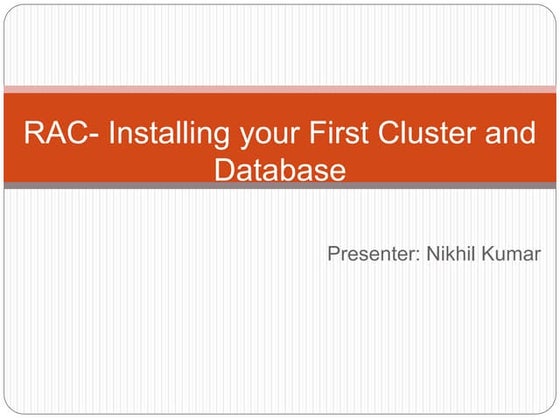 RAC- Installing your First Cluster and Database

Presenter: Nikhil Kumar